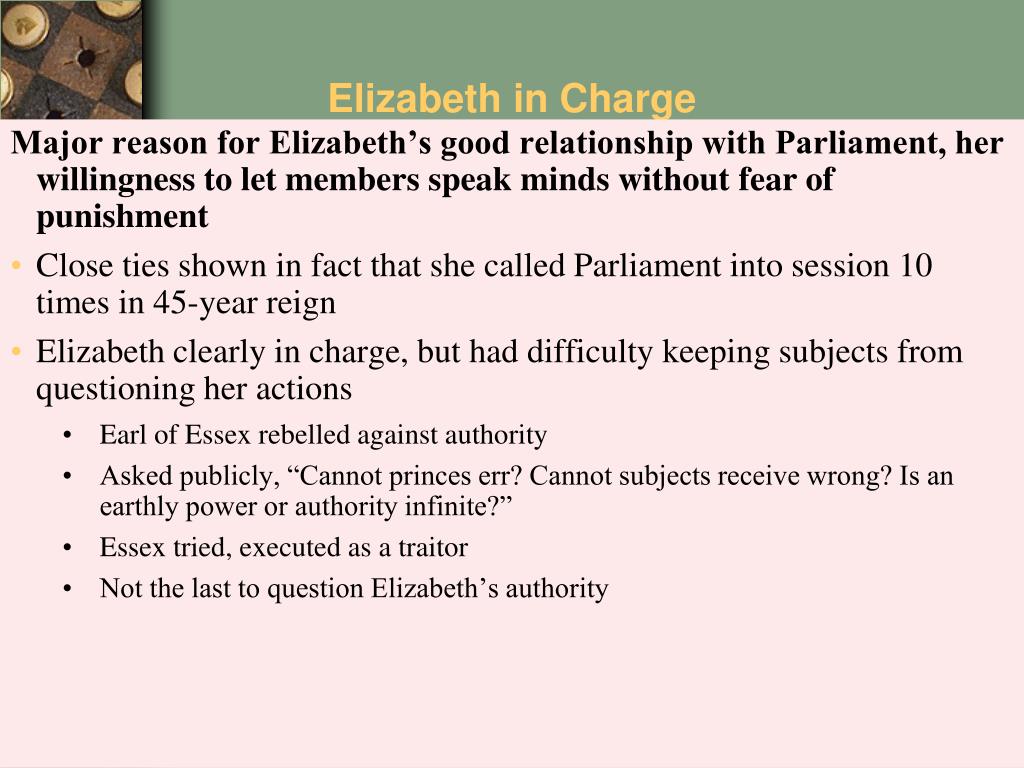 Elizabeth in Charge

Major reason for Elizabeth’s good relationship with Parliament, her willingness to let members speak minds without fear of punishment

• Close ties shown in fact that she called Parliament into session 10 times in 45-year reign

• Elizabeth clearly in charge, but had difficulty keeping subjects from questioning her actions

• Earl of Essex rebelled against authority

• Asked publicly, “Cannot princes err? Cannot subjects receive wrong? Is an earthly power or authority infinite?”

• Essex tried, executed as a traitor

• Not the last to question Elizabeth’s authority